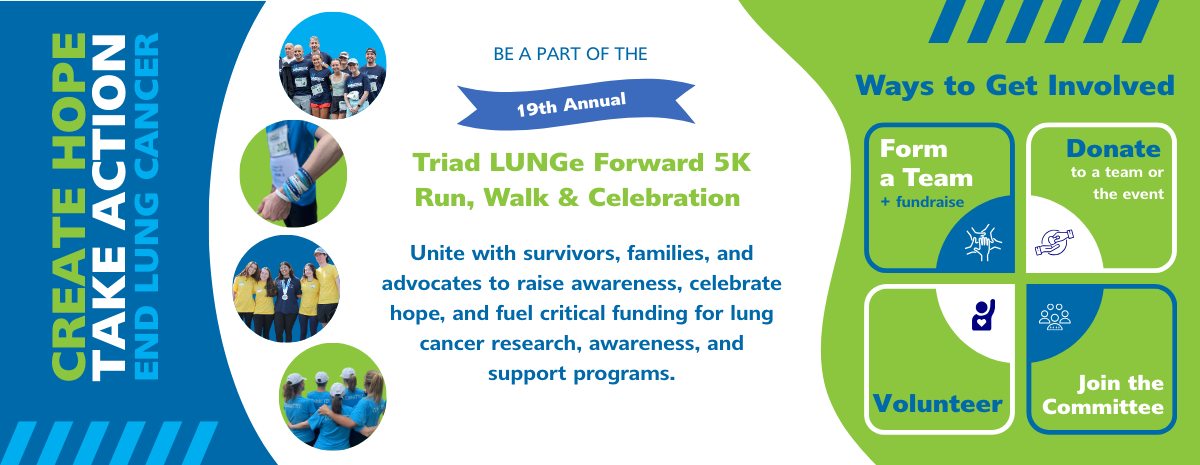 CREATE HOPE
TAKE ACTION
END LUNG CANCER

BE A PART OF THE

19th Annual

Triad LUNGe Forward 5K Run, Walk & Celebration

Unite with survivors, families, and advocates to raise awareness, celebrate hope, and fuel critical funding for lung cancer research, awareness, and support programs.

Ways to Get Involved

Form a Team
+ fundraise

Donate
to a team or the event

Volunteer

Join the Committee